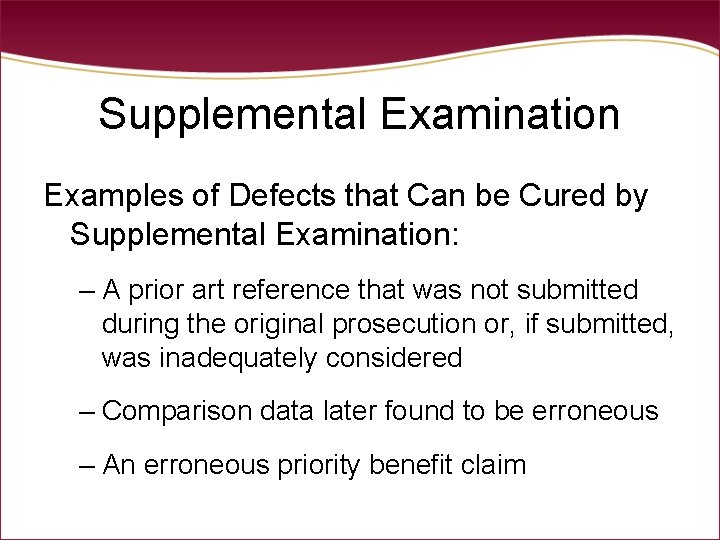 Supplemental Examination

Examples of Defects that Can be Cured by Supplemental Examination:

– A prior art reference that was not submitted during the original prosecution or, if submitted, was inadequately considered

– Comparison data later found to be erroneous

– An erroneous priority benefit claim